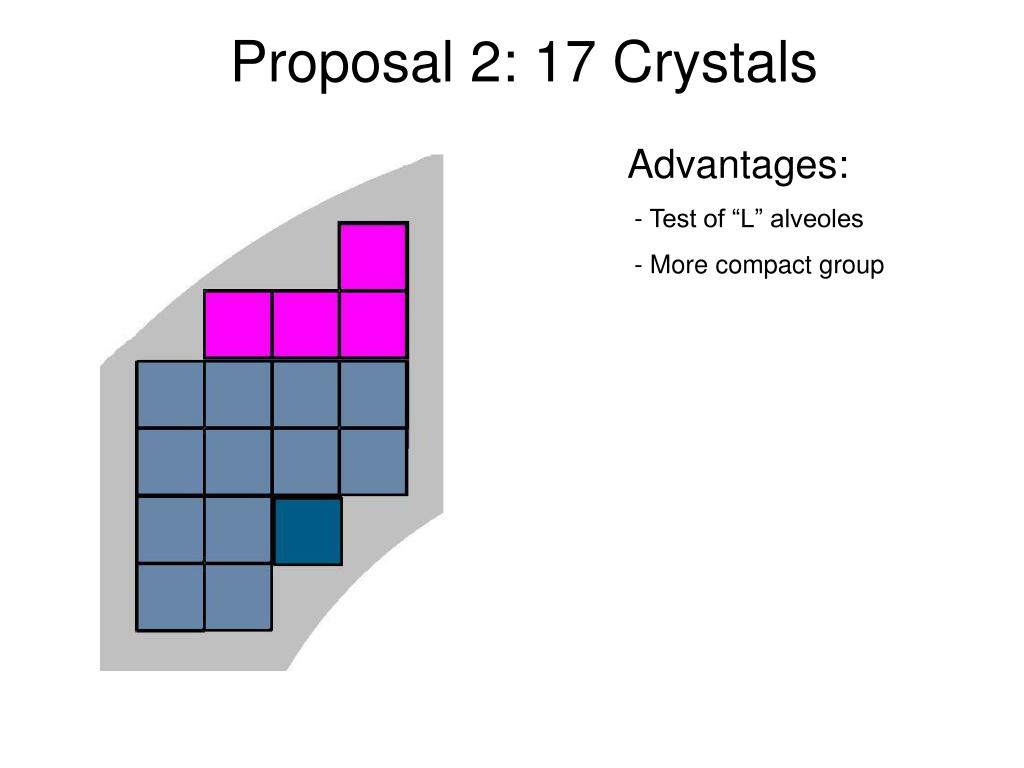 Proposal 2: 17 Crystals

Advantages:

- Test of “L” alveoles

- More compact group